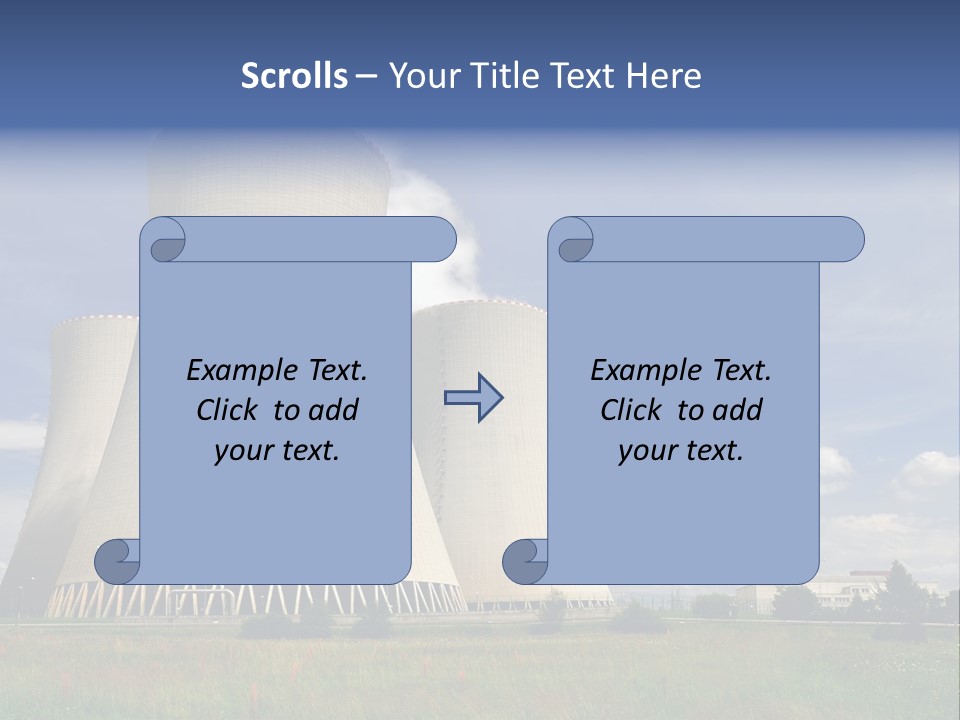 Scrolls – Your Title Text Here

Example Text. Click to add your text.

Example Text. Click to add your text.